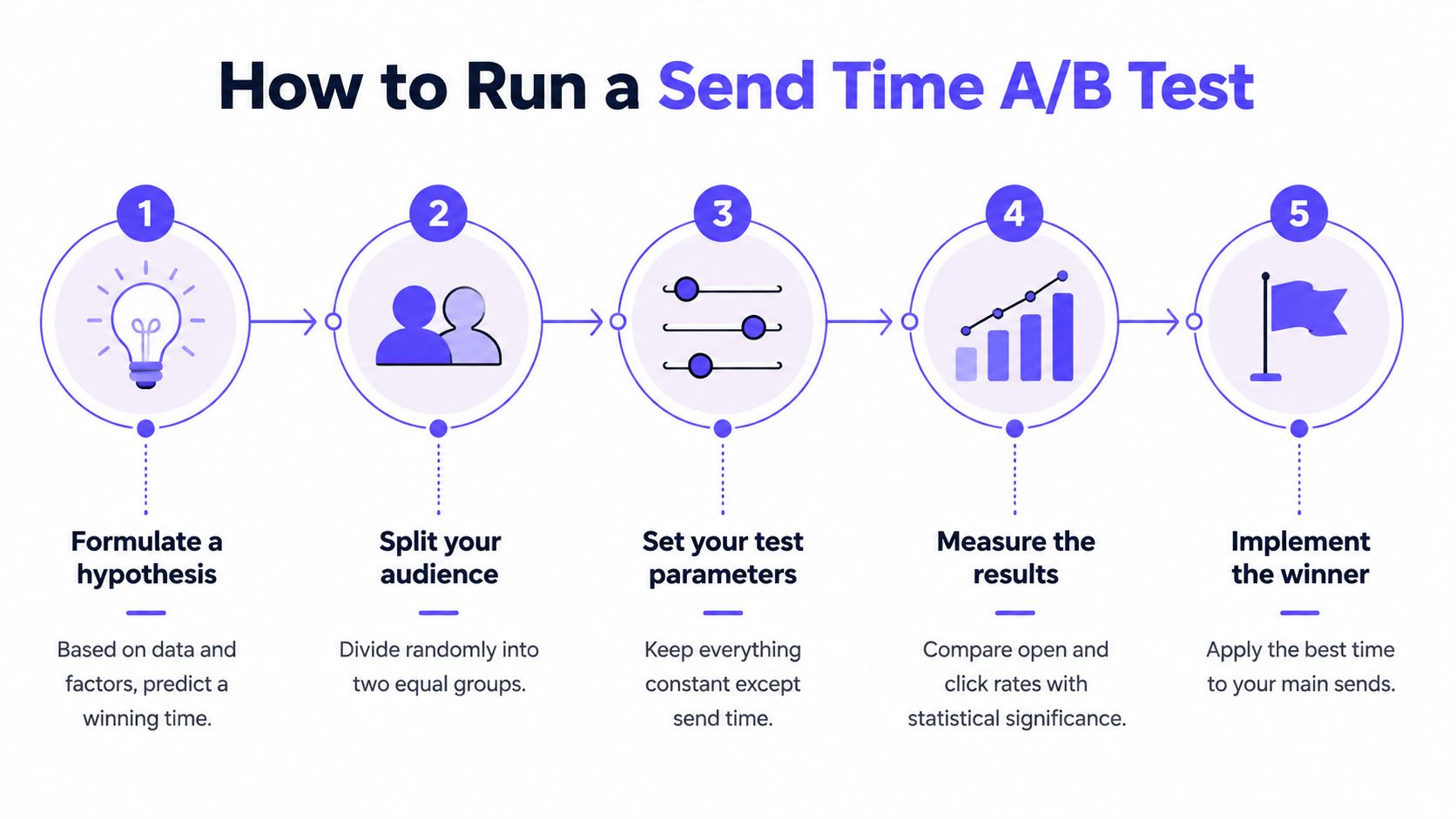 How to Run a Send Time A/B Test

1

Formulate a hypothesis

Based on data and factors, predict a winning time.

2

Split your audience

Divide randomly into two equal groups.

3

Set your test parameters

Keep everything constant except send time.

4

Measure the results

Compare open and click rates with statistical significance.

5

Implement the winner

Apply the best time to your main sends.